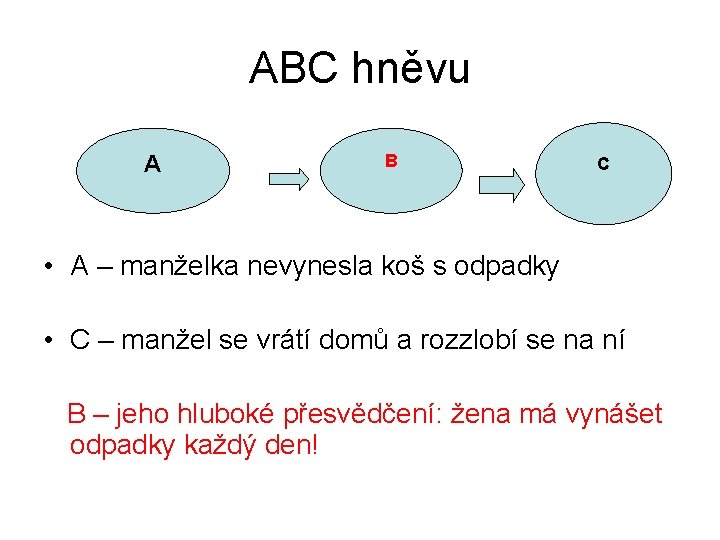 ABC hněvu

A

B

C

• A – manželka nevynesla koš s odpadky

• C – manžel se vrátí domů a rozzlobí se na ní

B – jeho hluboké přesvědčení: žena má vynášet odpadky každý den!